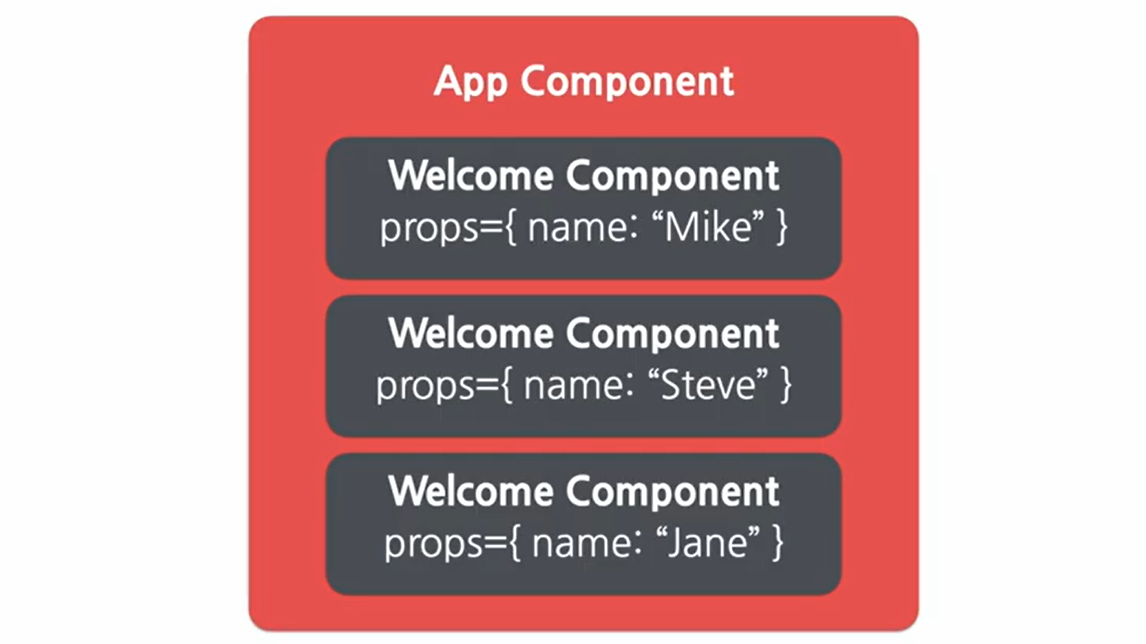 App Component

Welcome Component
props={ name: “Mike” }

Welcome Component
props={ name: “Steve” }

Welcome Component
props={ name: “Jane” }